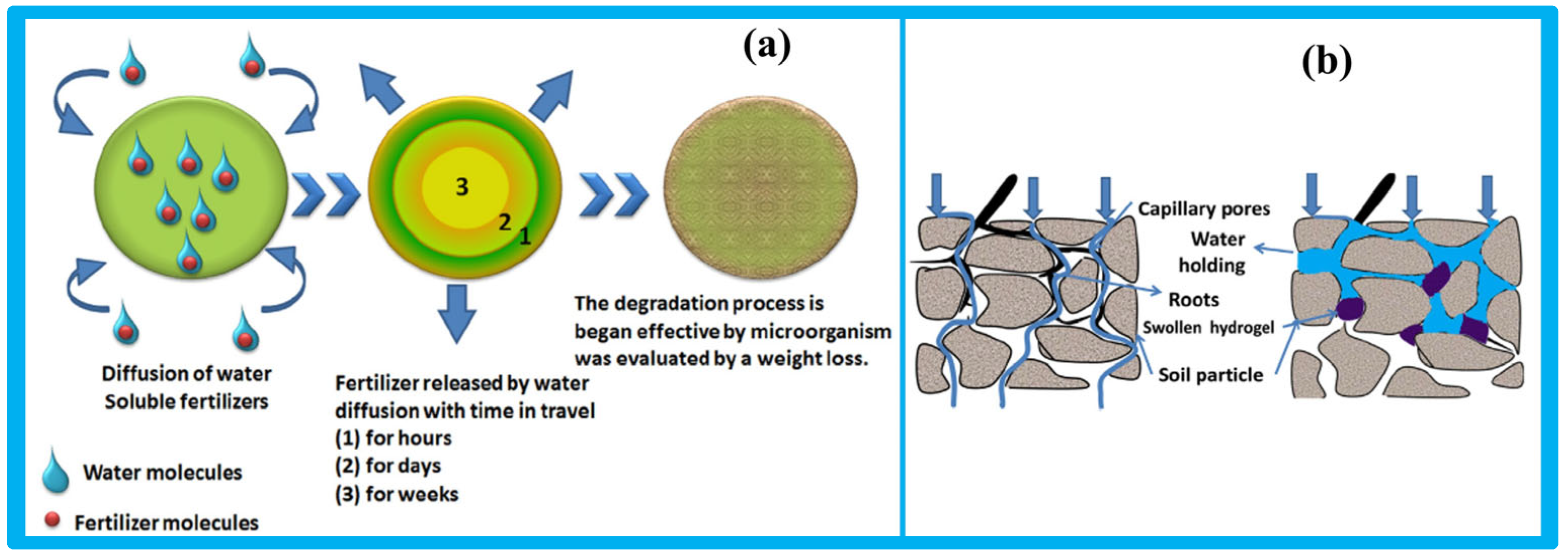 (a)

3
2
1

Diffusion of water Soluble fertilizers

Fertilizer released by water diffusion with time in travel
(1) for hours
(2) for days
(3) for weeks

The degradation process is began effective by microorganism was evaluated by a weight loss.

Water molecules

Fertilizer molecules

(b)

Capillary pores

Water holding

Roots

Swollen hydrogel

Soil particle